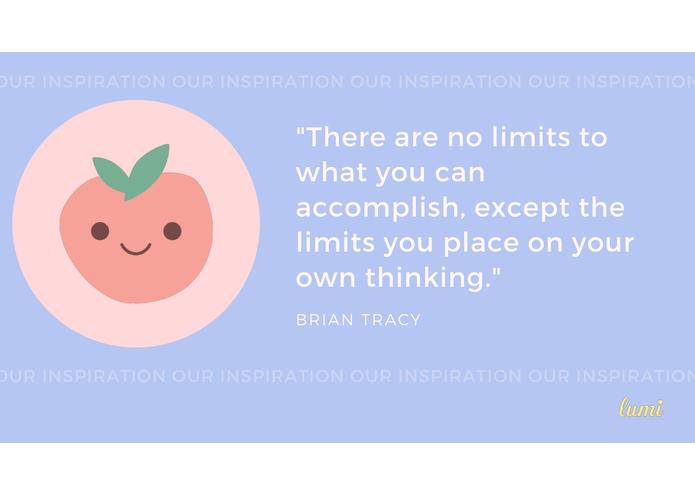 OUR INSPIRATION OUR INSPIRATION OUR INSPIRATION OUR INSPIRATION

"There are no limits to what you can accomplish, except the limits you place on your own thinking."

BRIAN TRACY

OUR INSPIRATION OUR INSPIRATION OUR INSPIRATION OUR INSPIRATION

lumi